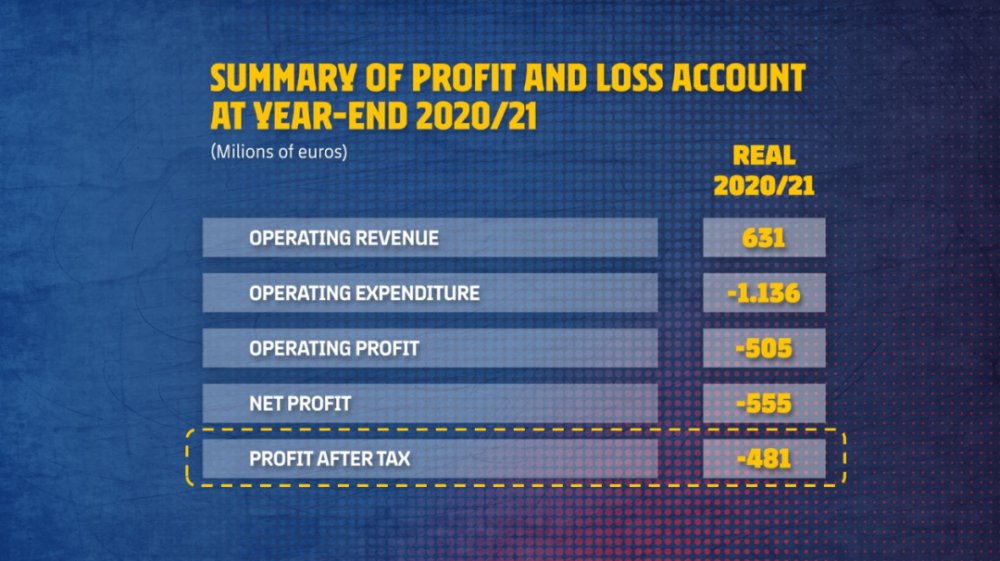 SUMMARY OF PROFIT AND LOSS ACCOUNT AT YEAR-END 2020/21

(Milions of euros)

| | REAL 2020/21 |
|---|---|
| OPERATING REVENUE | 631 |
| OPERATING EXPENDITURE | -1.136 |
| OPERATING PROFIT | -505 |
| NET PROFIT | -555 |
| PROFIT AFTER TAX | -481 |